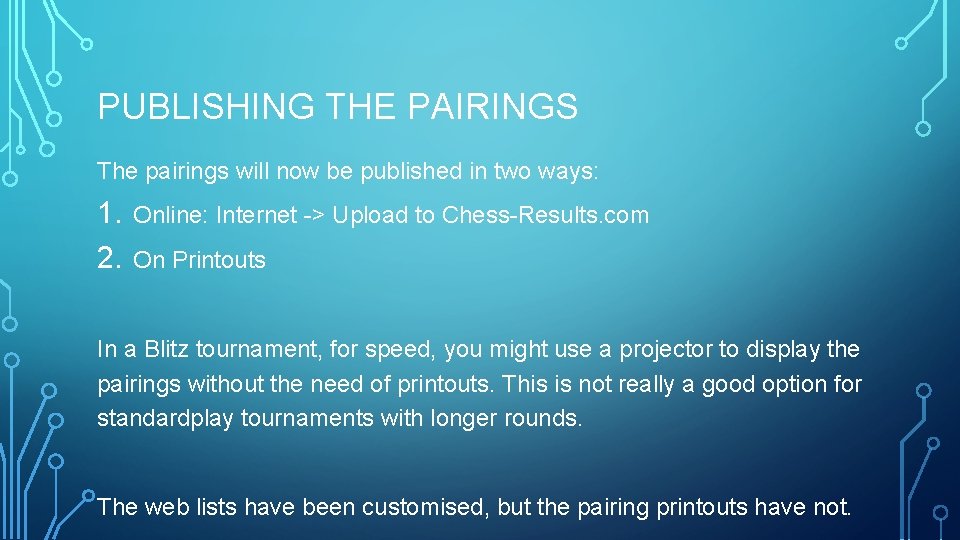 PUBLISHING THE PAIRINGS

The pairings will now be published in two ways:

1. Online: Internet -> Upload to Chess-Results.com
2. On Printouts

In a Blitz tournament, for speed, you might use a projector to display the pairings without the need of printouts. This is not really a good option for standardplay tournaments with longer rounds.

The web lists have been customised, but the pairing printouts have not.